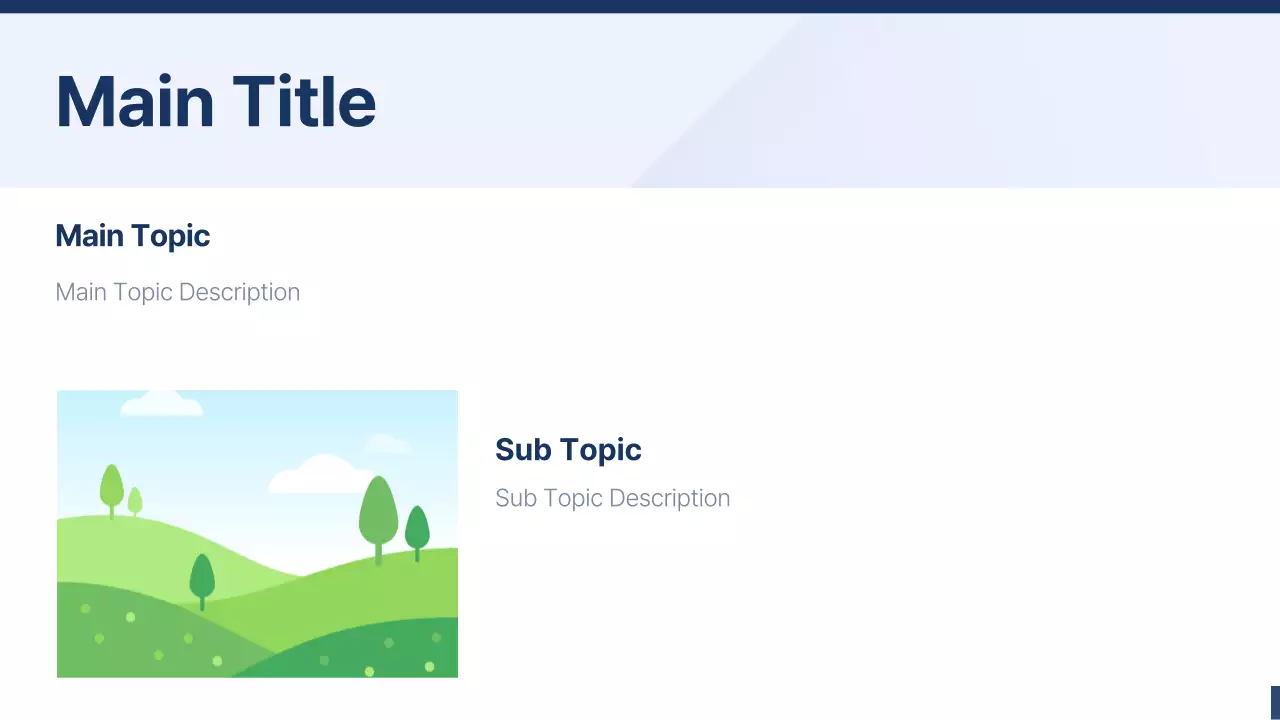 Main Title

Main Topic

Main Topic Description

Sub Topic

Sub Topic Description